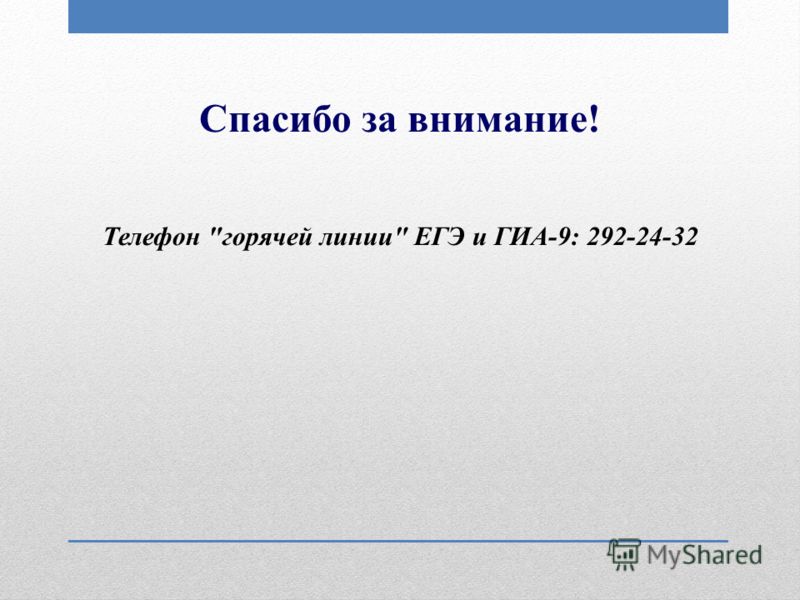 Спасибо за внимание!

Телефон "горячей линии" ЕГЭ и ГИА-9: 292-24-32

MyShared